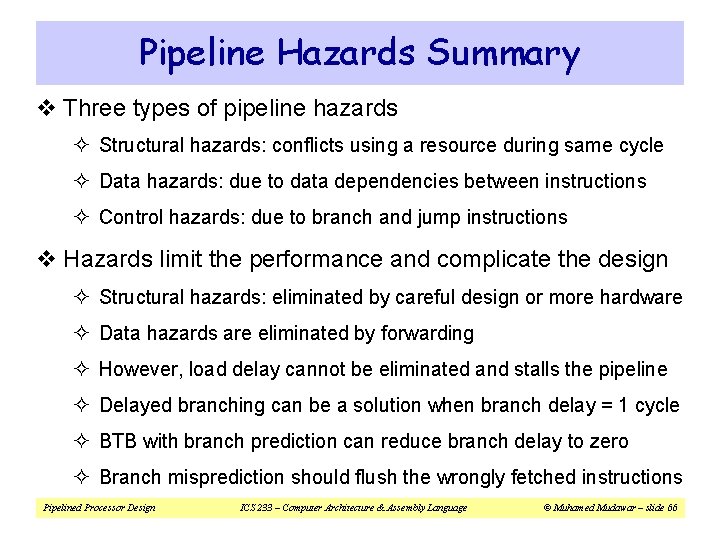 Pipeline Hazards Summary

❖ Three types of pipeline hazards

✧ Structural hazards: conflicts using a resource during same cycle

✧ Data hazards: due to data dependencies between instructions

✧ Control hazards: due to branch and jump instructions

❖ Hazards limit the performance and complicate the design

✧ Structural hazards: eliminated by careful design or more hardware

✧ Data hazards are eliminated by forwarding

✧ However, load delay cannot be eliminated and stalls the pipeline

✧ Delayed branching can be a solution when branch delay = 1 cycle

✧ BTB with branch prediction can reduce branch delay to zero

✧ Branch misprediction should flush the wrongly fetched instructions

Pipelined Processor Design ICS 233 – Computer Architecture & Assembly Language © Muhamed Mudawar – slide 66